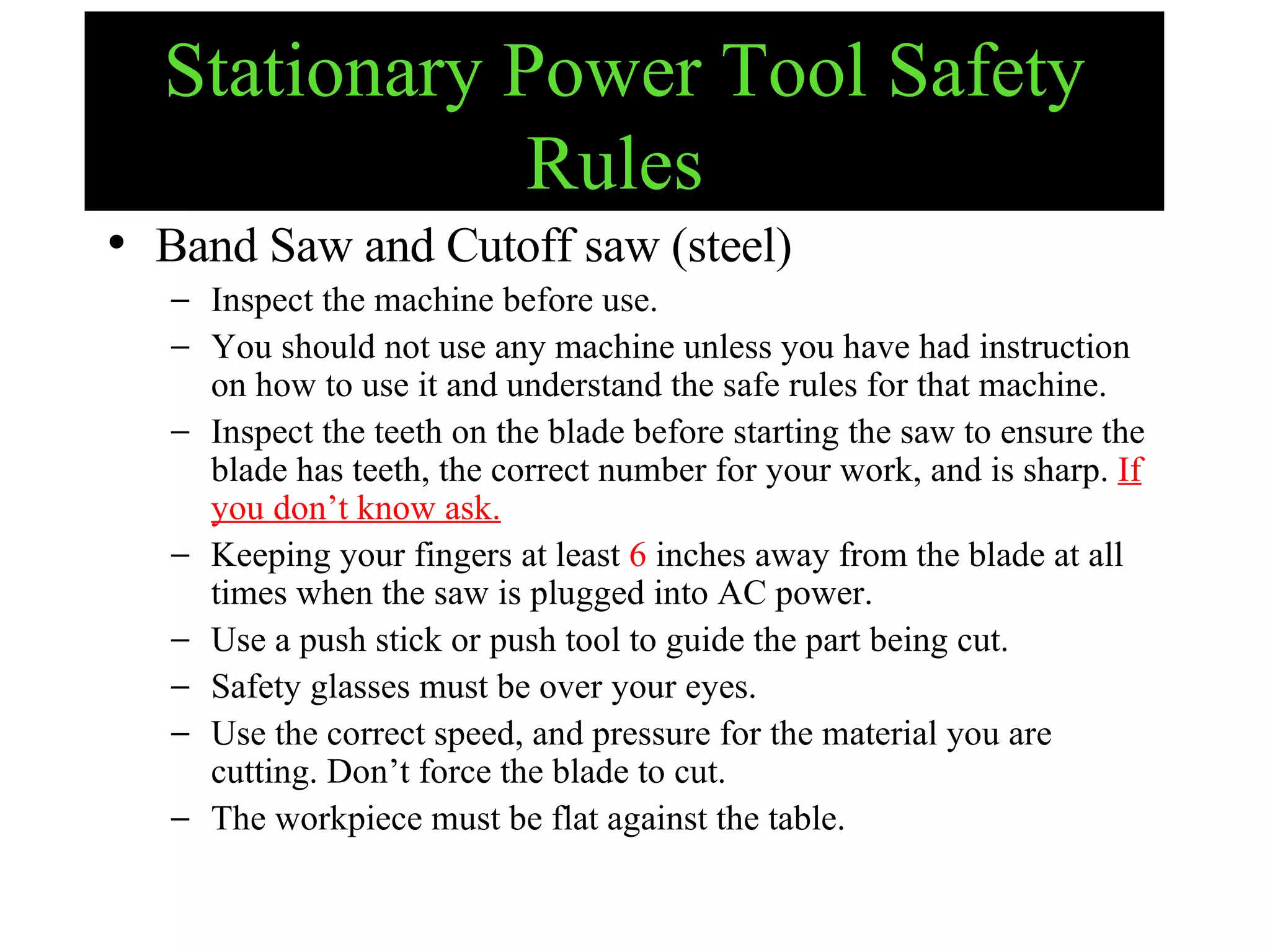 Stationary Power Tool Safety Rules

• Band Saw and Cutoff saw (steel)
– Inspect the machine before use.
– You should not use any machine unless you have had instruction on how to use it and understand the safe rules for that machine.
– Inspect the teeth on the blade before starting the saw to ensure the blade has teeth, the correct number for your work, and is sharp. If you don’t know ask.
– Keeping your fingers at least 6 inches away from the blade at all times when the saw is plugged into AC power.
– Use a push stick or push tool to guide the part being cut.
– Safety glasses must be over your eyes.
– Use the correct speed, and pressure for the material you are cutting. Don’t force the blade to cut.
– The workpiece must be flat against the table.